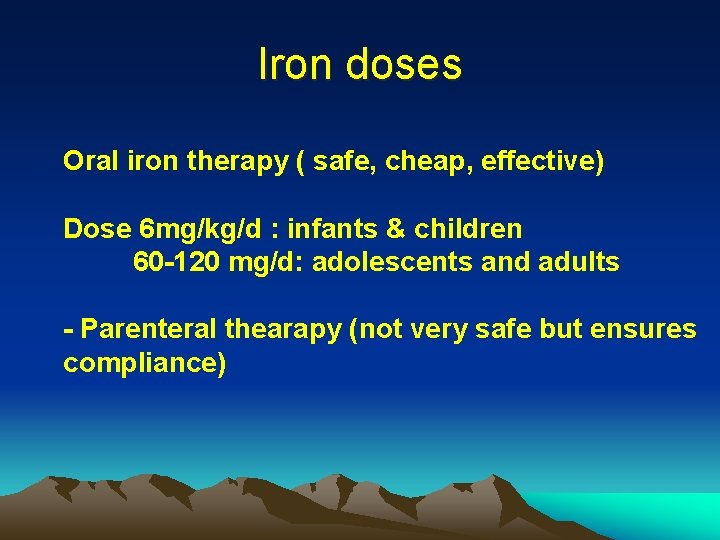 Iron doses

Oral iron therapy ( safe, cheap, effective)

Dose 6mg/kg/d : infants & children
60-120 mg/d: adolescents and adults

- Parenteral thearapy (not very safe but ensures compliance)